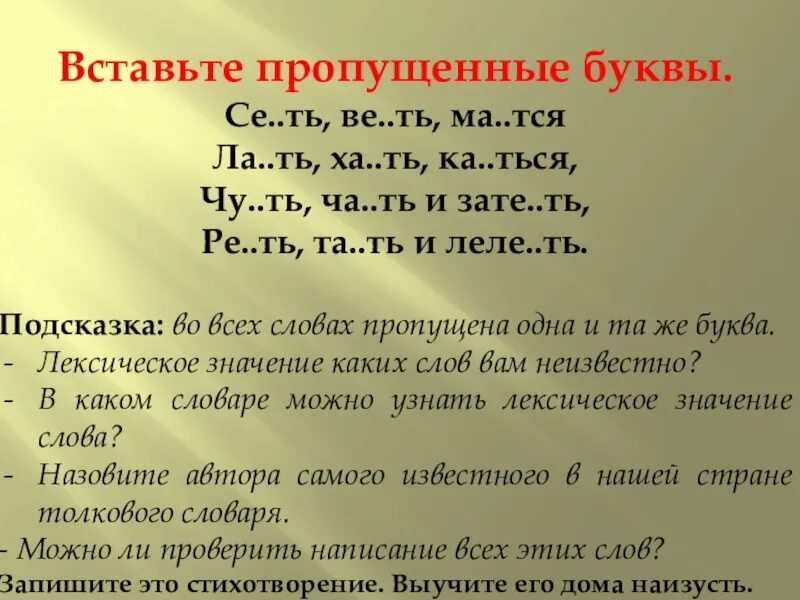 Вставьте пропущенные буквы.
Се..ть, ве..ть, ма..тся
Ла..ть, ха..ть, ка..ться,
Чу..ть, ча..ть и зате..ть,
Ре..ть, та..ть и леле..ть.

Подсказка: во всех словах пропущена одна и та же буква.
- Лексическое значение каких слов вам неизвестно?
- В каком словаре можно узнать лексическое значение слова?
- Назовите автора самого известного в нашей стране толкового словаря.
- Можно ли проверить написание всех этих слов?
Запишите это стихотворение. Выучите его дома наизусть.